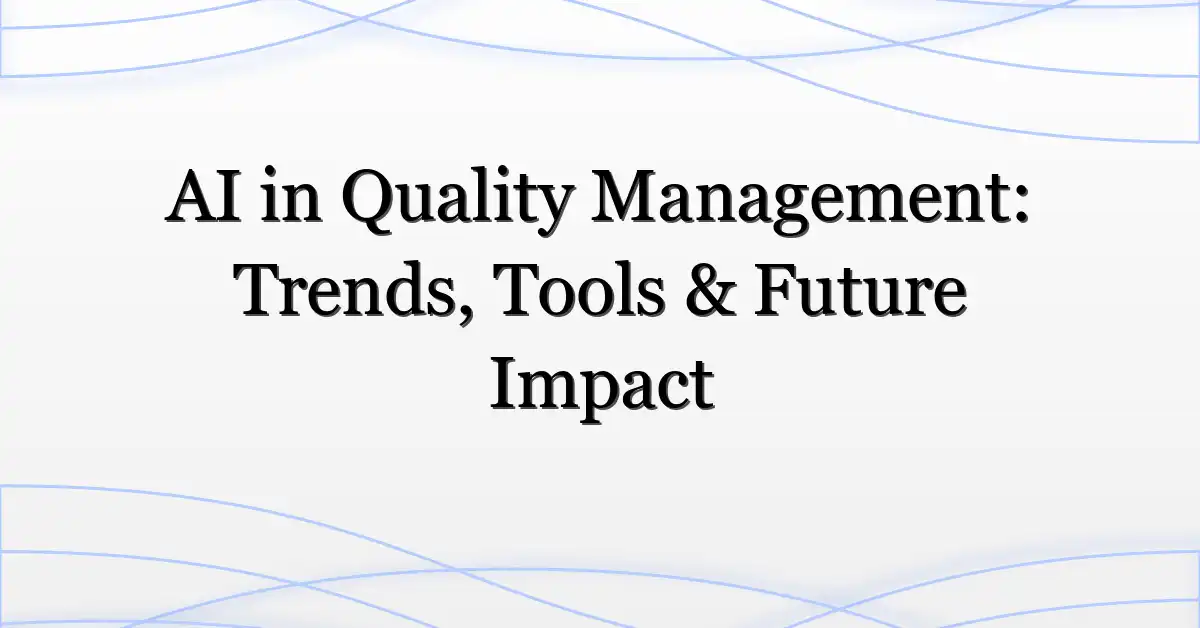 AI in Quality Management: Trends, Tools & Future Impact